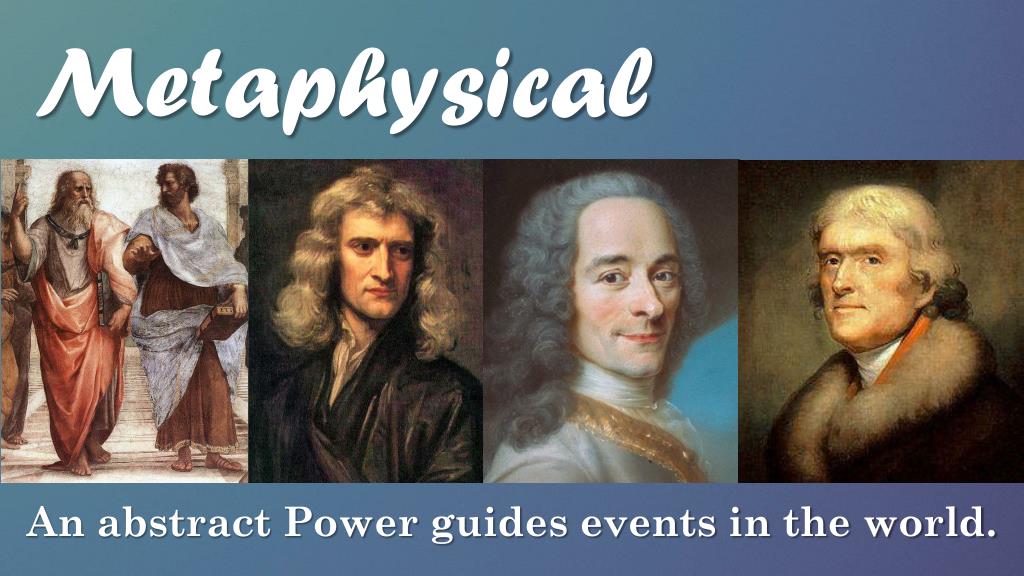 Metaphysical

An abstract Power guides events in the world.